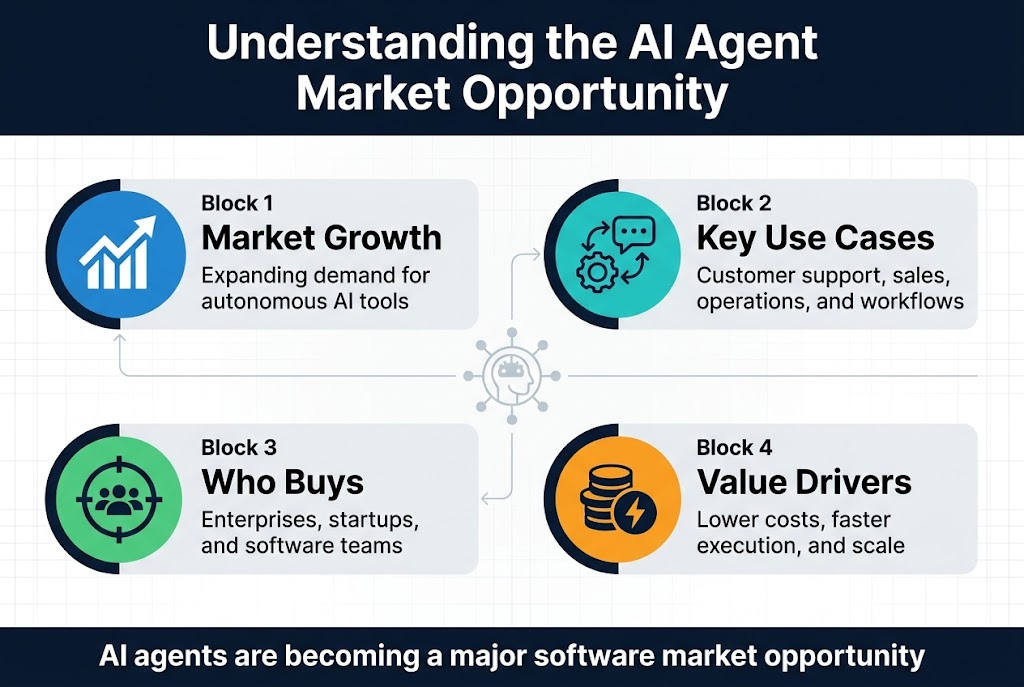 Understanding the AI Agent Market Opportunity

Block 1
Market Growth
Expanding demand for autonomous AI tools

Block 2
Key Use Cases
Customer support, sales, operations, and workflows

Block 3
Who Buys
Enterprises, startups, and software teams

Block 4
Value Drivers
Lower costs, faster execution, and scale

AI agents are becoming a major software market opportunity